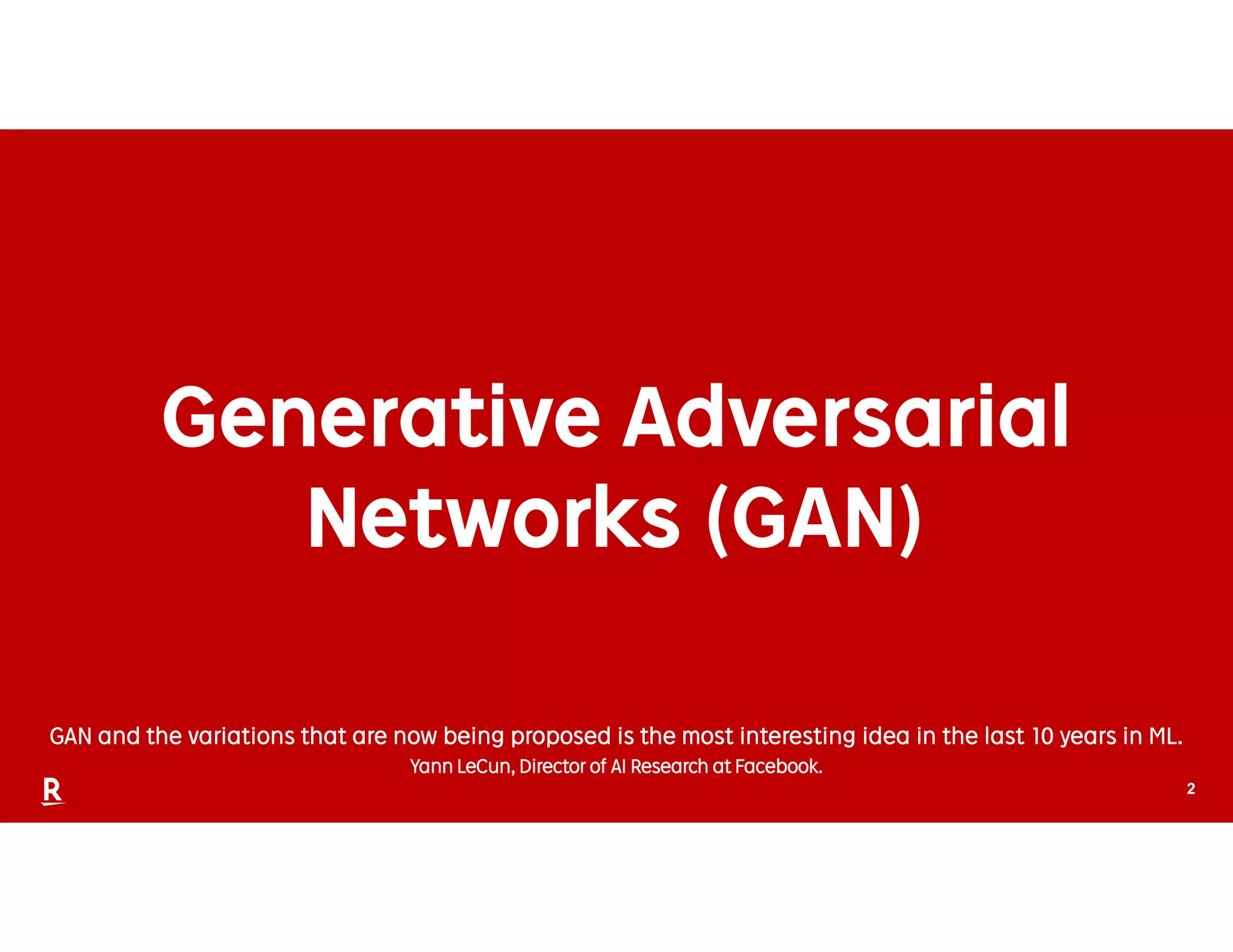 Generative Adversarial Networks (GAN)

GAN and the variations that are now being proposed is the most interesting idea in the last 10 years in ML.
Yann LeCun, Director of AI Research at Facebook.

R

2